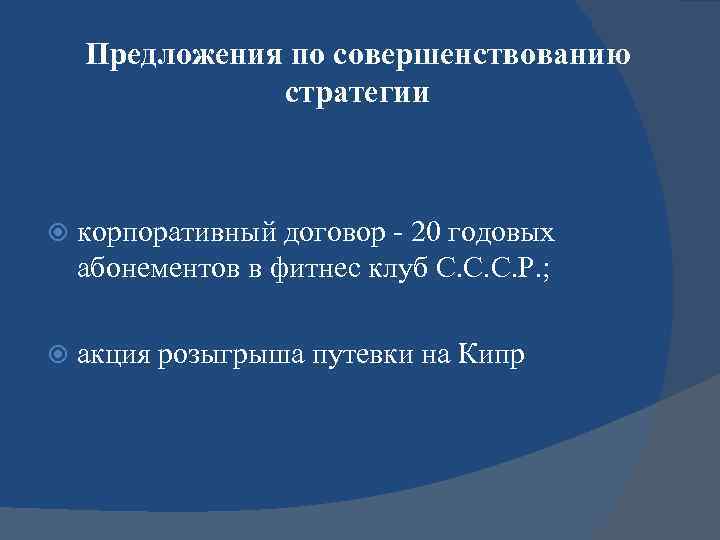 Предложения по совершенствованию стратегии

корпоративный договор - 20 годовых абонементов в фитнес клуб С.С.С.Р.;

акция розыгрыша путевки на Кипр